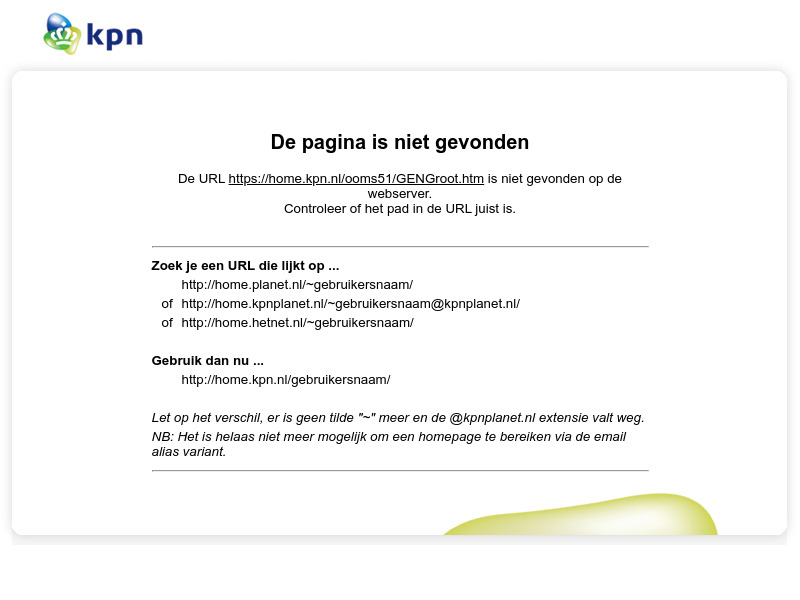 kpn

De pagina is niet gevonden

De URL https://home.kpn.nl/ooms51/GENGroot.htm is niet gevonden op de webserver.
Controleer of het pad in de URL juist is.

Zoek je een URL die lijkt op ...
http://home.planet.nl/~gebruikersnaam/
of http://home.kpnplanet.nl/~gebruikersnaam@kpnplanet.nl/
of http://home.hetnet.nl/~gebruikersnaam/

Gebruik dan nu ...
http://home.kpn.nl/gebruikersnaam/

Let op het verschil, er is geen tilde "~" meer en de @kpnplanet.nl extensie valt weg.
NB: Het is helaas niet meer mogelijk om een homepage te bereiken via de email alias variant.